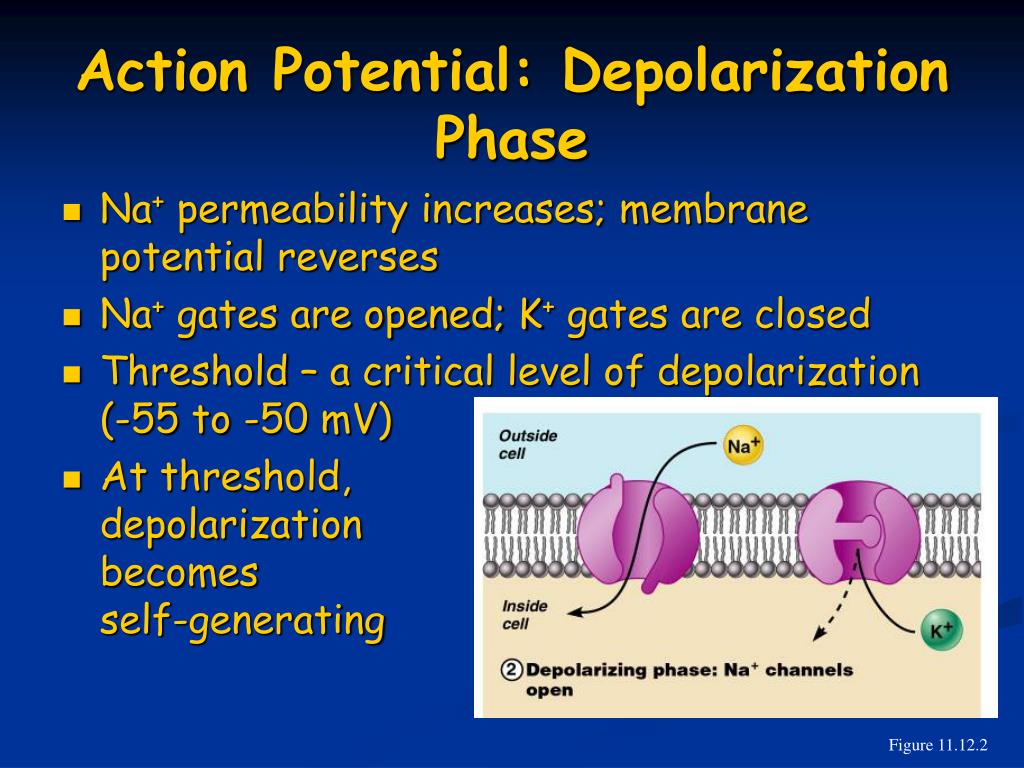 Action Potential: Depolarization Phase

- $Na^+$ permeability increases; membrane potential reverses
- $Na^+$ gates are opened; $K^+$ gates are closed
- Threshold – a critical level of depolarization (-55 to -50 mV)
- At threshold, depolarization becomes self-generating

Outside cell

$Na^+$

Inside cell

$K^+$

② Depolarizing phase: $Na^+$ channels open

Figure 11.12.2